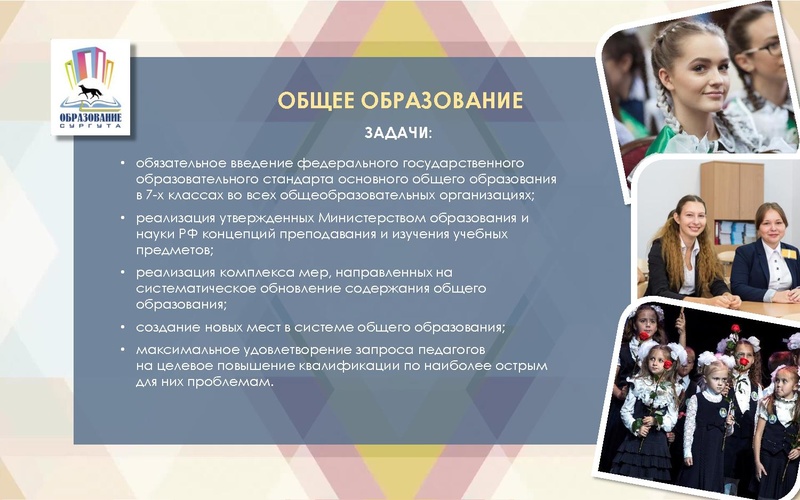 ОБРАЗОВАНИЕ СУРГУТА

ОБЩЕЕ ОБРАЗОВАНИЕ

ЗАДАЧИ:

• обязательное введение федерального государственного образовательного стандарта основного общего образования в 7-х классах во всех общеобразовательных организациях;

• реализация утвержденных Министерством образования и науки РФ концепций преподавания и изучения учебных предметов;

• реализация комплекса мер, направленных на систематическое обновление содержания общего образования;

• создание новых мест в системе общего образования;

• максимальное удовлетворение запроса педагогов на целевое повышение квалификации по наиболее острым для них проблемам.